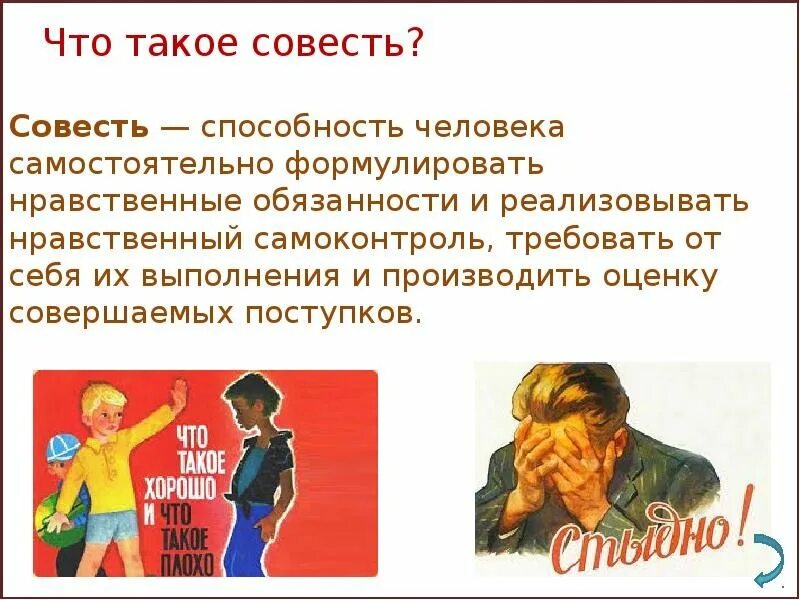 Что такое совесть?

Совесть — способность человека самостоятельно формулировать нравственные обязанности и реализовывать нравственный самоконтроль, требовать от себя их выполнения и производить оценку совершаемых поступков.

ЧТО ТАКОЕ ХОРОШО И ЧТО ТАКОЕ ПЛОХО

Стыдно!